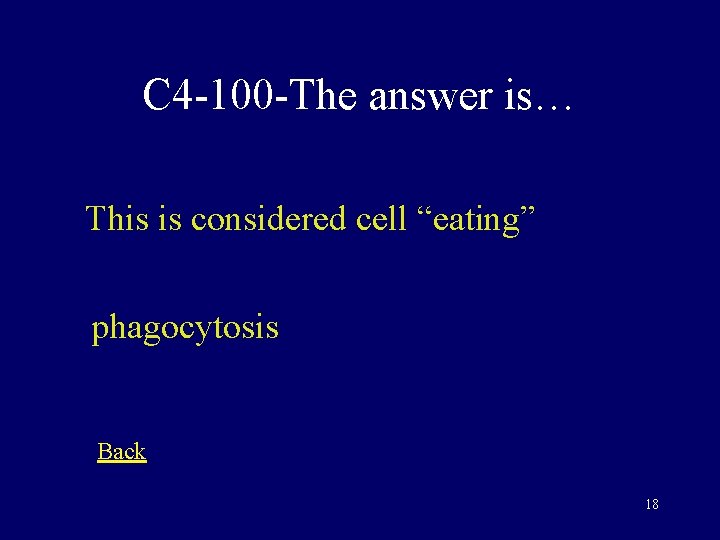 C4-100-The answer is…

This is considered cell “eating”

phagocytosis

Back

18